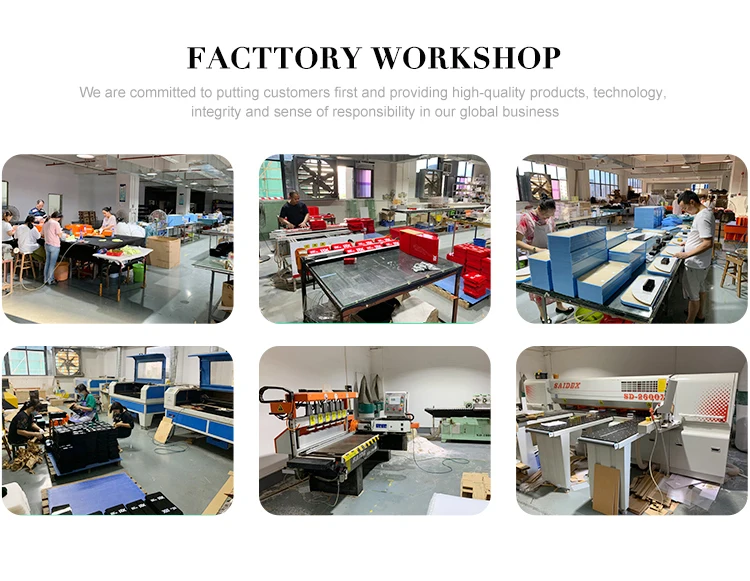 FACTTORY WORKSHOP

We are committed to putting customers first and providing high-quality products, technology, integrity and sense of responsibility in our global business

SAIDEX
SD-2600X